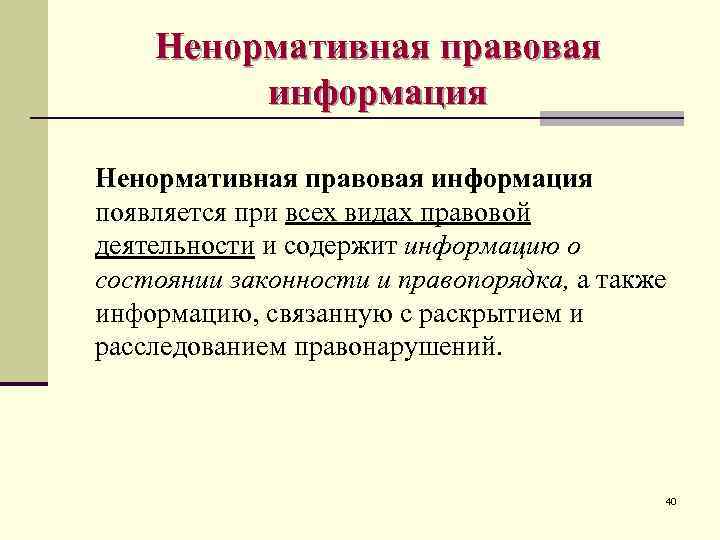 Ненормативная правовая информация

Ненормативная правовая информация появляется при всех видах правовой деятельности и содержит информацию о состоянии законности и правопорядка, а также информацию, связанную с раскрытием и расследованием правонарушений.

40